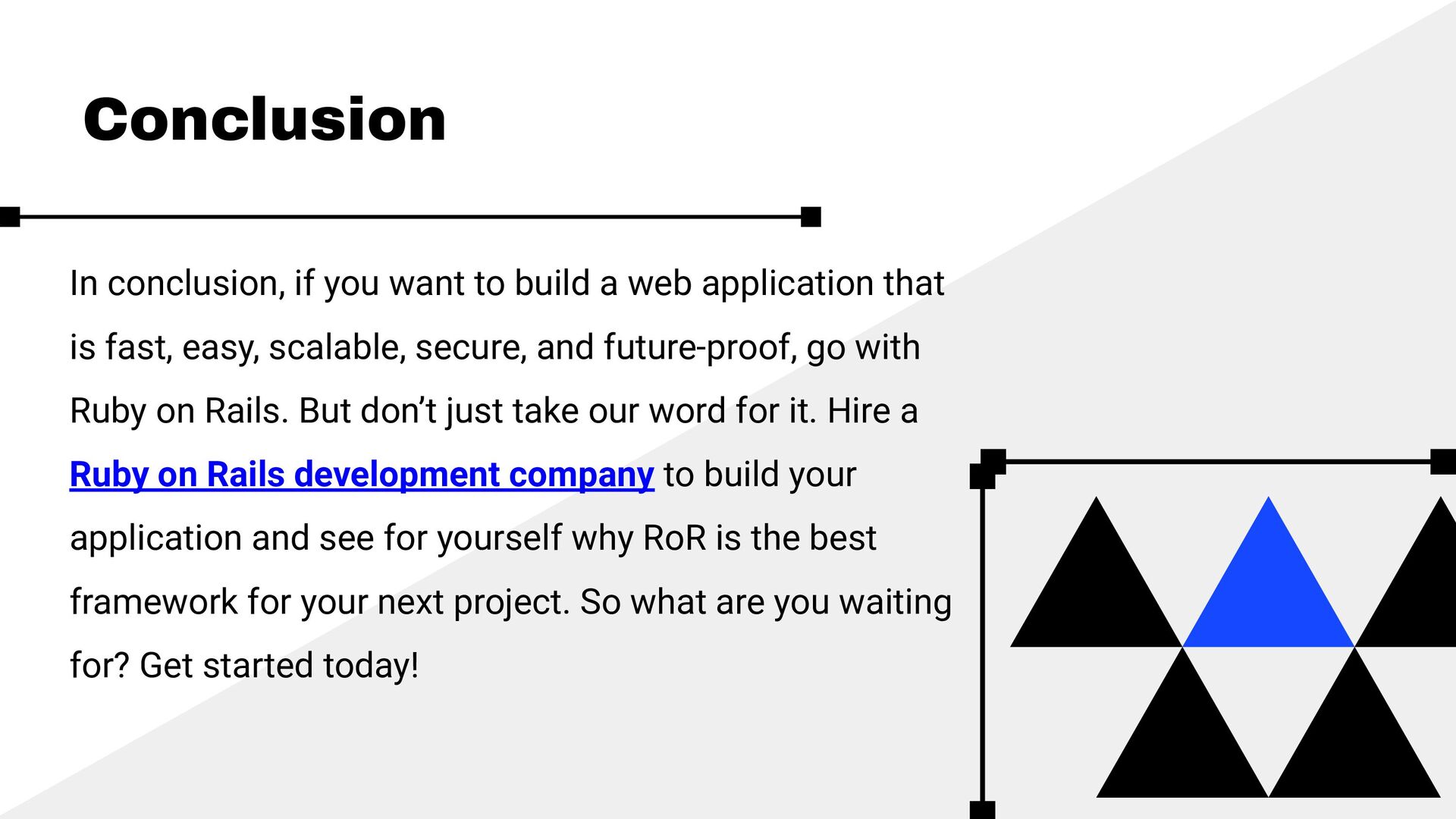 Conclusion

In conclusion, if you want to build a web application that is fast, easy, scalable, secure, and future-proof, go with Ruby on Rails. But don’t just take our word for it. Hire a Ruby on Rails development company to build your application and see for yourself why RoR is the best framework for your next project. So what are you waiting for? Get started today!